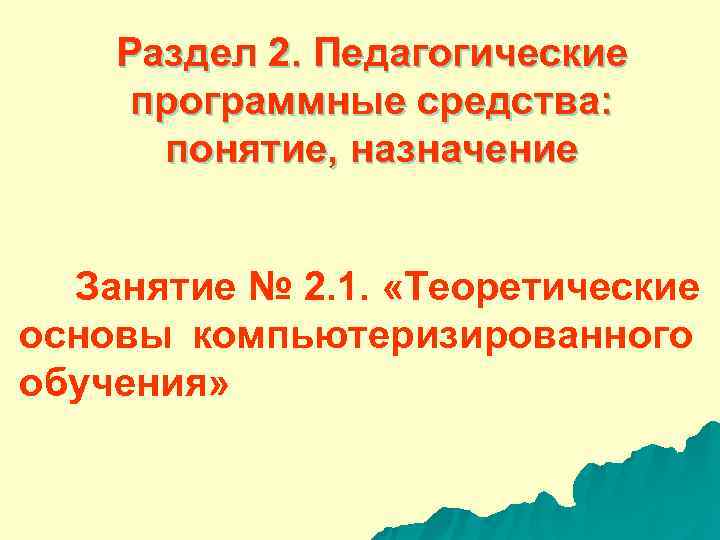 Раздел 2. Педагогические программные средства: понятие, назначение

Занятие № 2.1. «Теоретические основы компьютеризированного обучения»